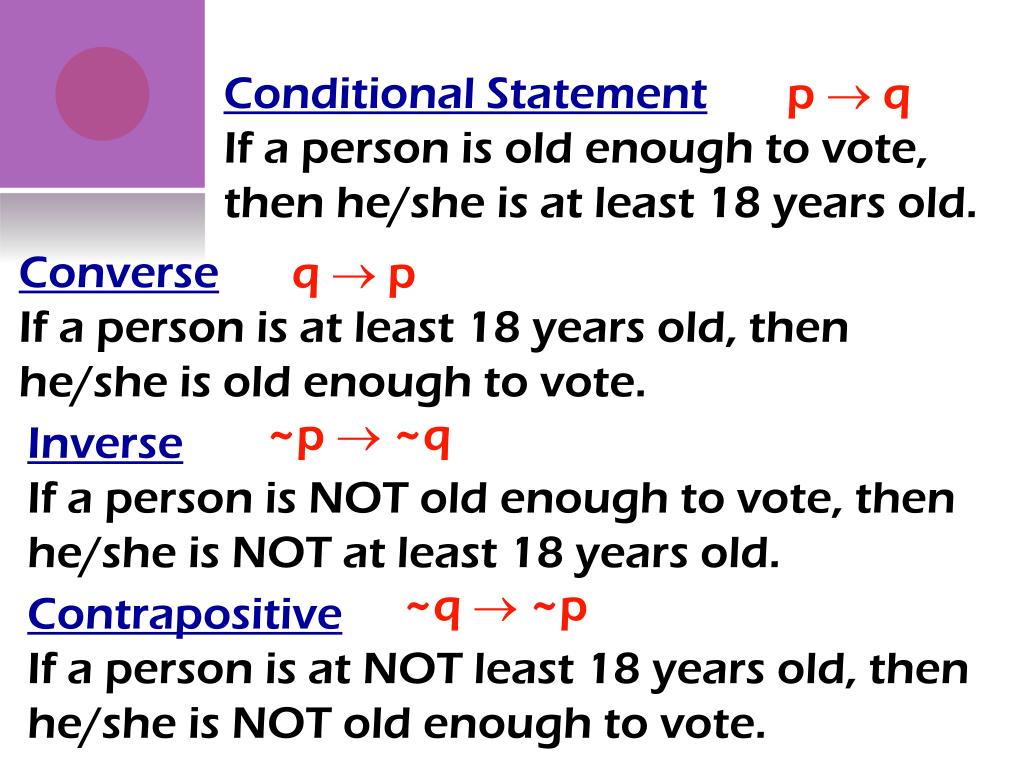 Conditional Statement $p \rightarrow q$
If a person is old enough to vote, then he/she is at least 18 years old.

Converse $q \rightarrow p$
If a person is at least 18 years old, then he/she is old enough to vote.

Inverse $\sim p \rightarrow \sim q$
If a person is NOT old enough to vote, then he/she is NOT at least 18 years old.

Contrapositive $\sim q \rightarrow \sim p$
If a person is at NOT least 18 years old, then he/she is NOT old enough to vote.